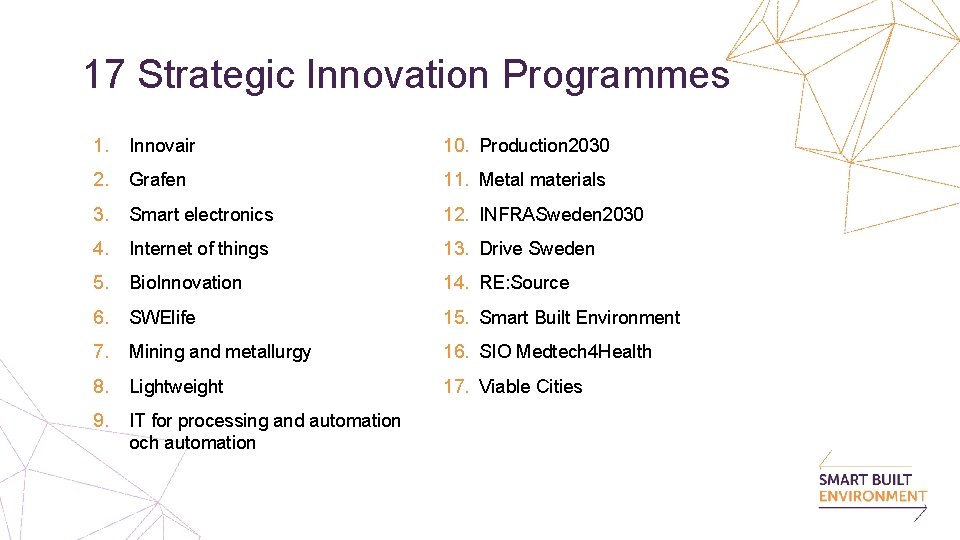 17 Strategic Innovation Programmes

1. Innovair
2. Grafen
3. Smart electronics
4. Internet of things
5. BioInnovation
6. SWElife
7. Mining and metallurgy
8. Lightweight
9. IT for processing and automation och automation

10. Production2030
11. Metal materials
12. INFRASweden2030
13. Drive Sweden
14. RE:Source
15. Smart Built Environment
16. SIO Medtech4Health
17. Viable Cities

SMART BUILT ENVIRONMENT